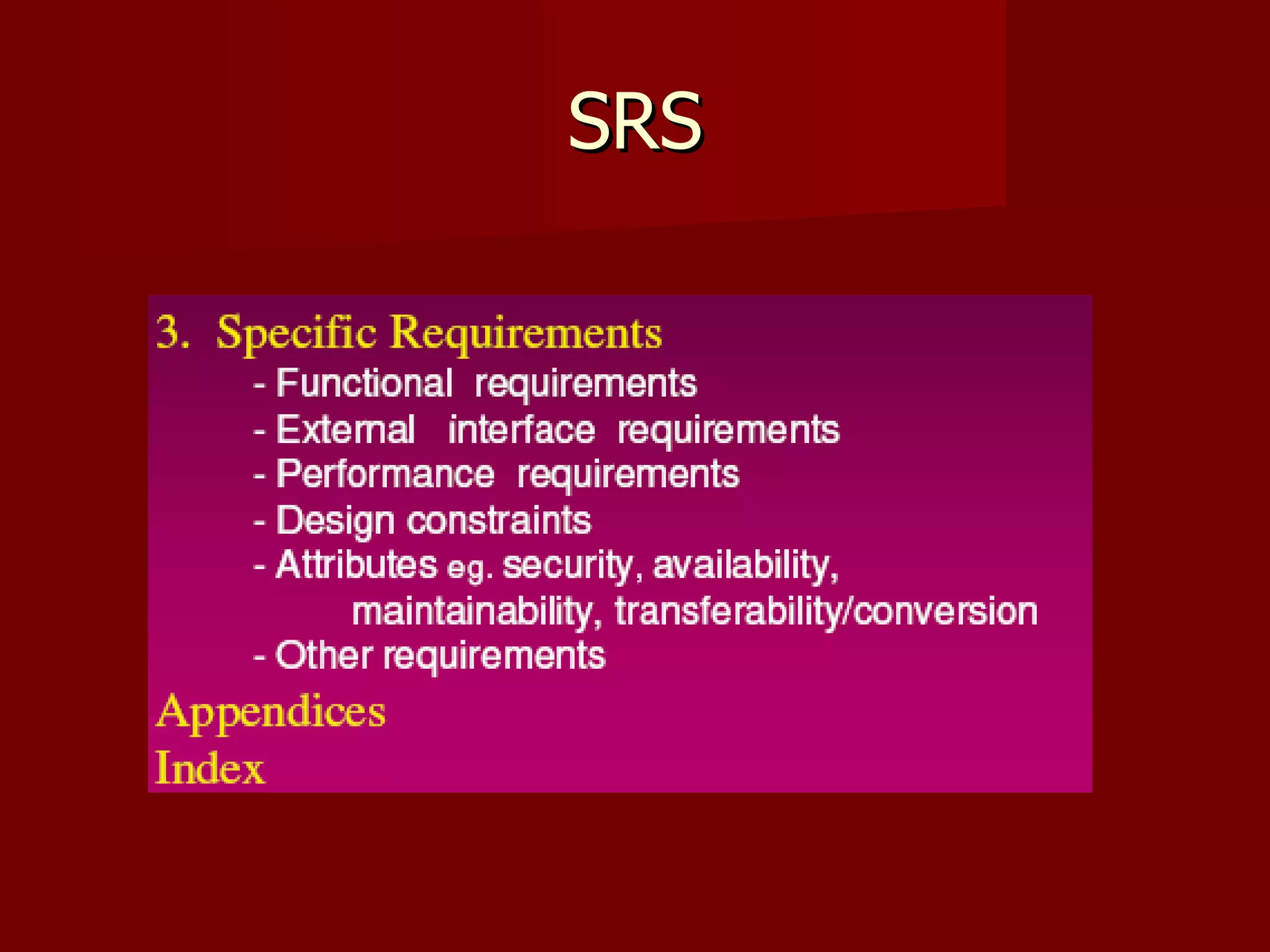 SRS

3. Specific Requirements
- Functional requirements
- External interface requirements
- Performance requirements
- Design constraints
- Attributes eg. security, availability, maintainability, transferability/conversion
- Other requirements
Appendices
Index